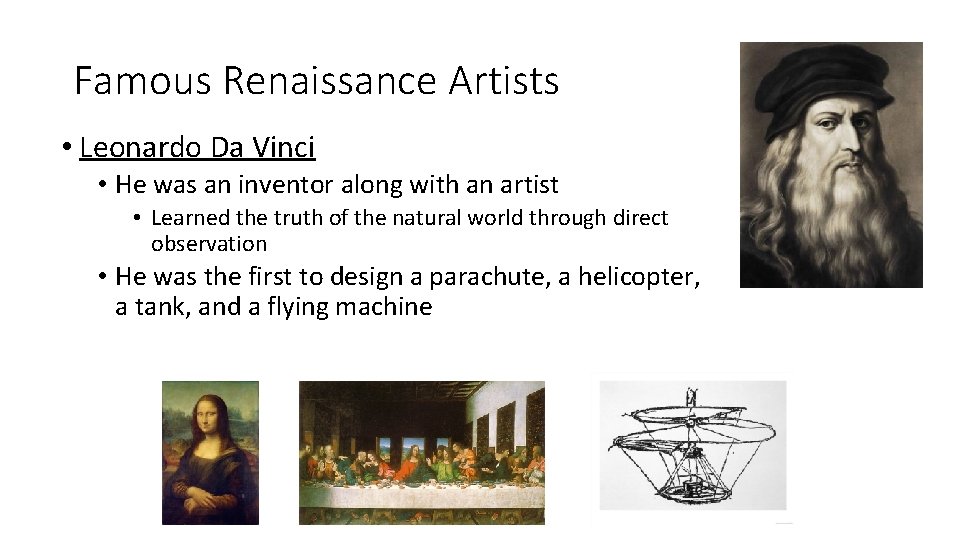 Famous Renaissance Artists

• Leonardo Da Vinci

• He was an inventor along with an artist

• Learned the truth of the natural world through direct observation

• He was the first to design a parachute, a helicopter, a tank, and a flying machine